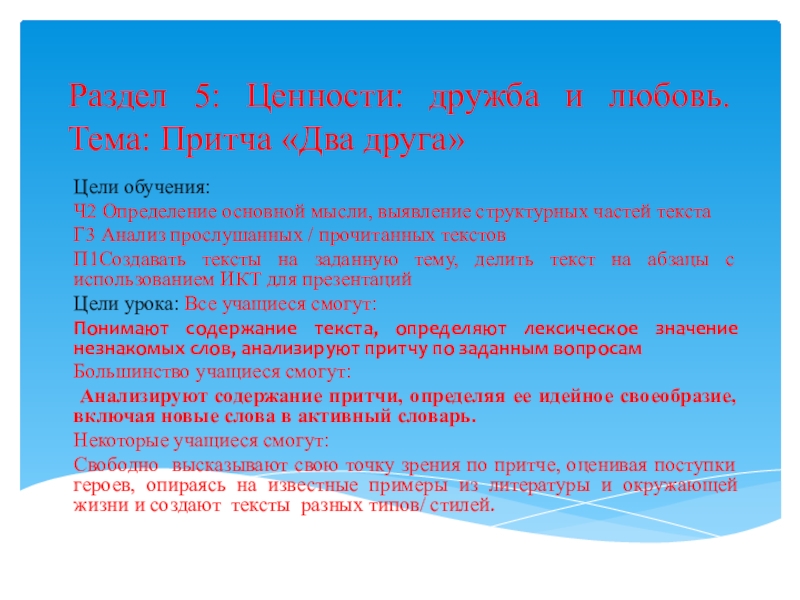 Раздел 5: Ценности: дружба и любовь. Тема: Притча «Два друга»

Цели обучения:

Ч2 Определение основной мысли, выявление структурных частей текста

Г3 Анализ прослушанных / прочитанных текстов

П1Создавать тексты на заданную тему, делить текст на абзацы с использованием ИКТ для презентаций

Цели урока: Все учащиеся смогут:

Понимают содержание текста, определяют лексическое значение незнакомых слов, анализируют притчу по заданным вопросам

Большинство учащиеся смогут:

Анализируют содержание притчи, определяя ее идейное своеобразие, включая новые слова в активный словарь.

Некоторые учащиеся смогут:

Свободно высказывают свою точку зрения по притче, оценивая поступки героев, опираясь на известные примеры из литературы и окружающей жизни и создают тексты разных типов/ стилей.